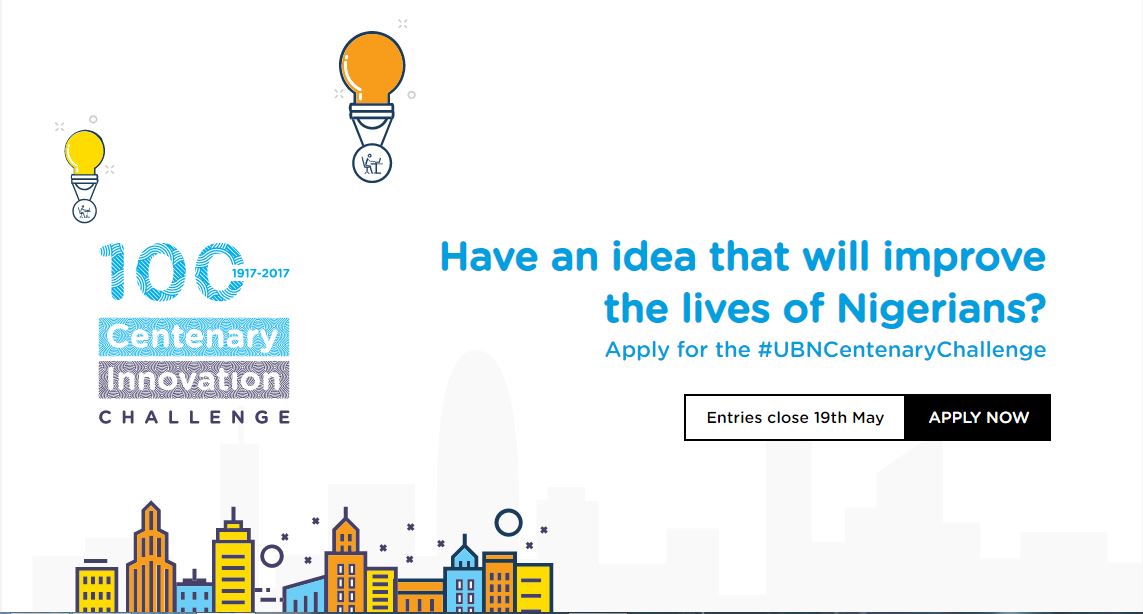 100 1917-2017
Centenary
Innovation
CHALLENGE

Have an idea that will improve the lives of Nigerians?
Apply for the #UBNCentenaryChallenge

Entries close 19th May
APPLY NOW